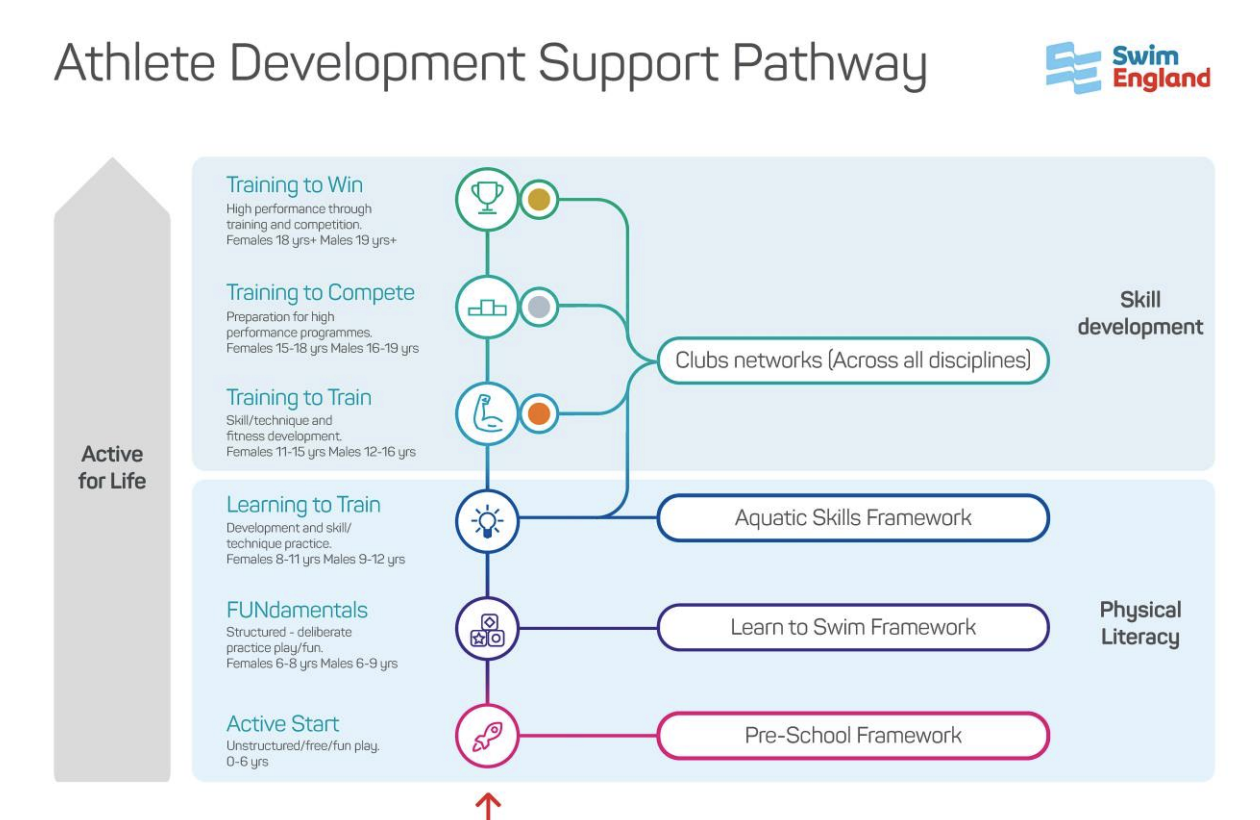 Athlete Development Support Pathway

Swim England

Active for Life

Training to Win
High performance through training and competition.
Females 18 yrs+ Males 19 yrs+

Training to Compete
Preparation for high performance programmes.
Females 15-18 yrs Males 16-19 yrs

Training to Train
Skill/technique and fitness development.
Females 11-15 yrs Males 12-16 yrs

Learning to Train
Development and skill/ technique practice.
Females 8-11 yrs Males 9-12 yrs

FUNdamentals
Structured - deliberate practice play/fun.
Females 6-8 yrs Males 6-9 yrs

Active Start
Unstructured/free/fun play.
0-6 yrs

Clubs networks (Across all disciplines)

Aquatic Skills Framework

Learn to Swim Framework

Pre-School Framework

Skill development

Physical Literacy